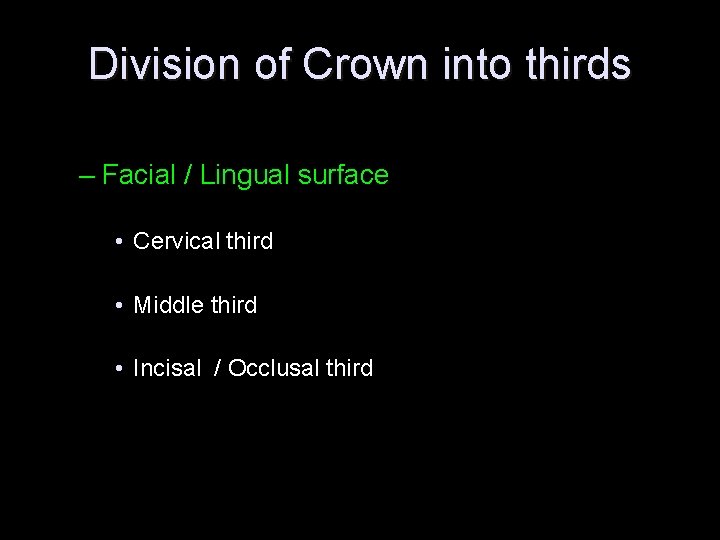 Division of Crown into thirds

– Facial / Lingual surface

• Cervical third

• Middle third

• Incisal / Occlusal third